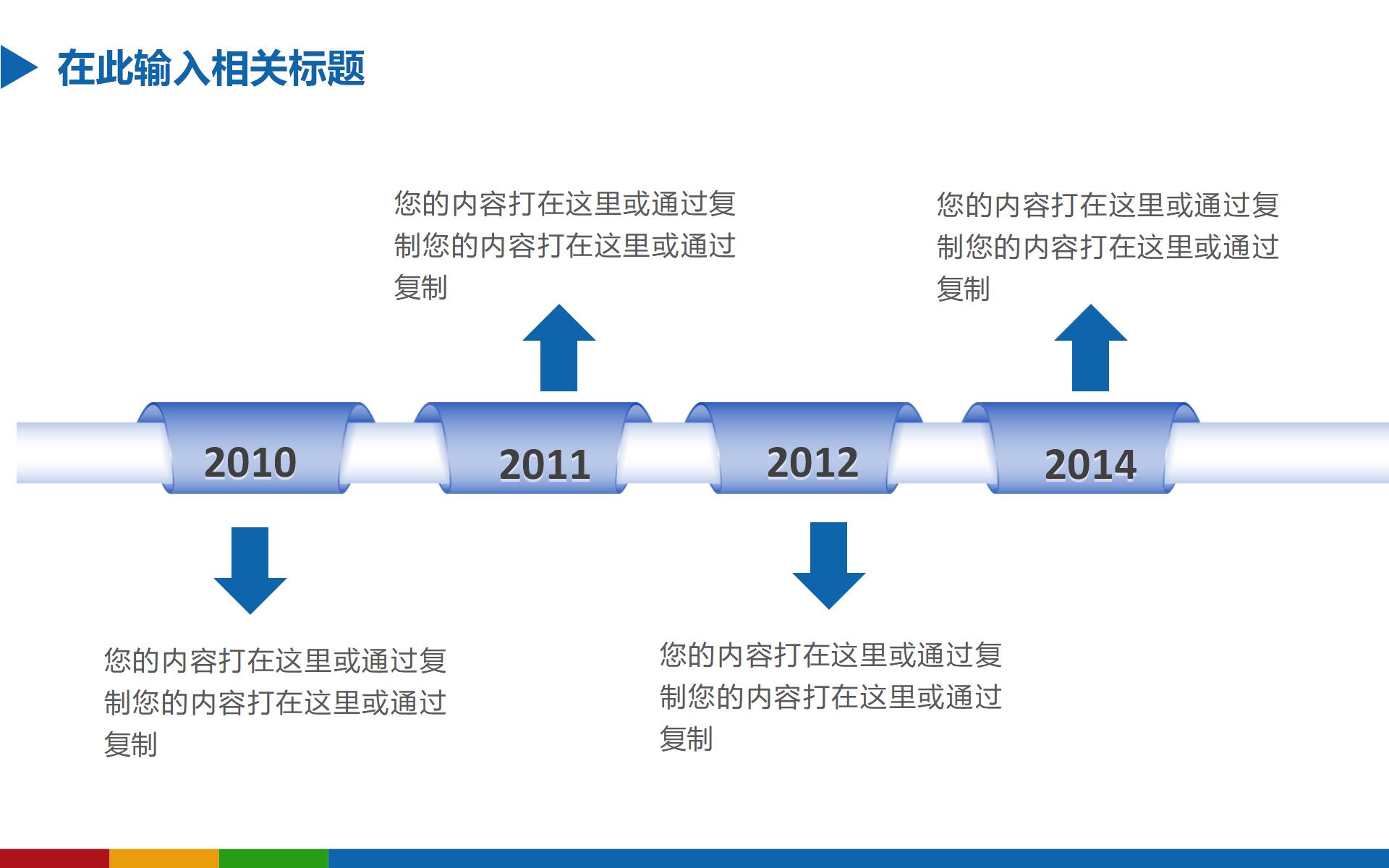 在此输入相关标题

您的内容打在这里或通过复制您的内容打在这里或通过复制

您的内容打在这里或通过复制您的内容打在这里或通过复制

2010

2011

2012

2014

您的内容打在这里或通过复制您的内容打在这里或通过复制

您的内容打在这里或通过复制您的内容打在这里或通过复制